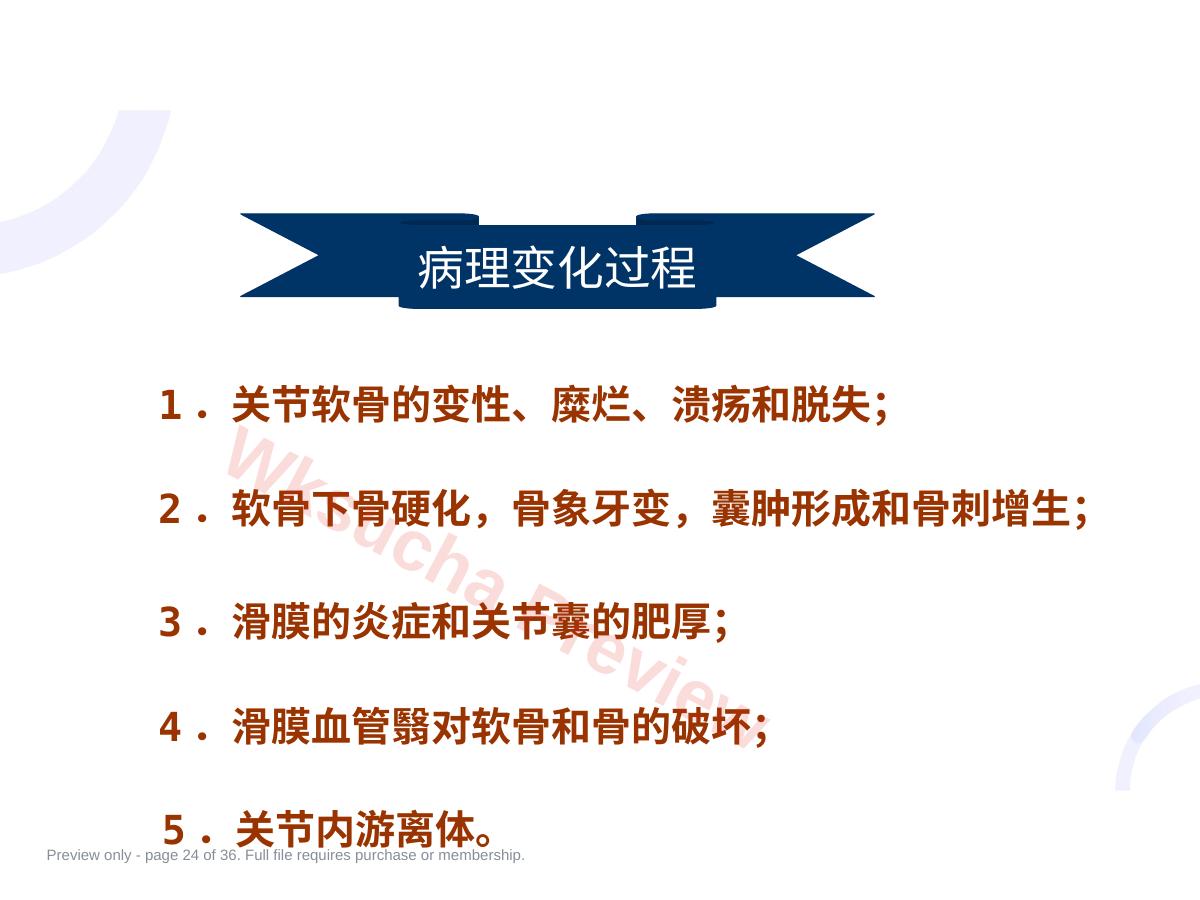 病理变化过程

1．关节软骨的变性、糜烂、溃疡和脱失；

2．软骨下骨硬化，骨象牙变，囊肿形成和骨刺增生；

3．滑膜的炎症和关节囊的肥厚；

4．滑膜血管翳对软骨和骨的破坏；

5．关节内游离体。

Wksucha Preview

Preview only - page 24 of 36. Full file requires purchase or membership.